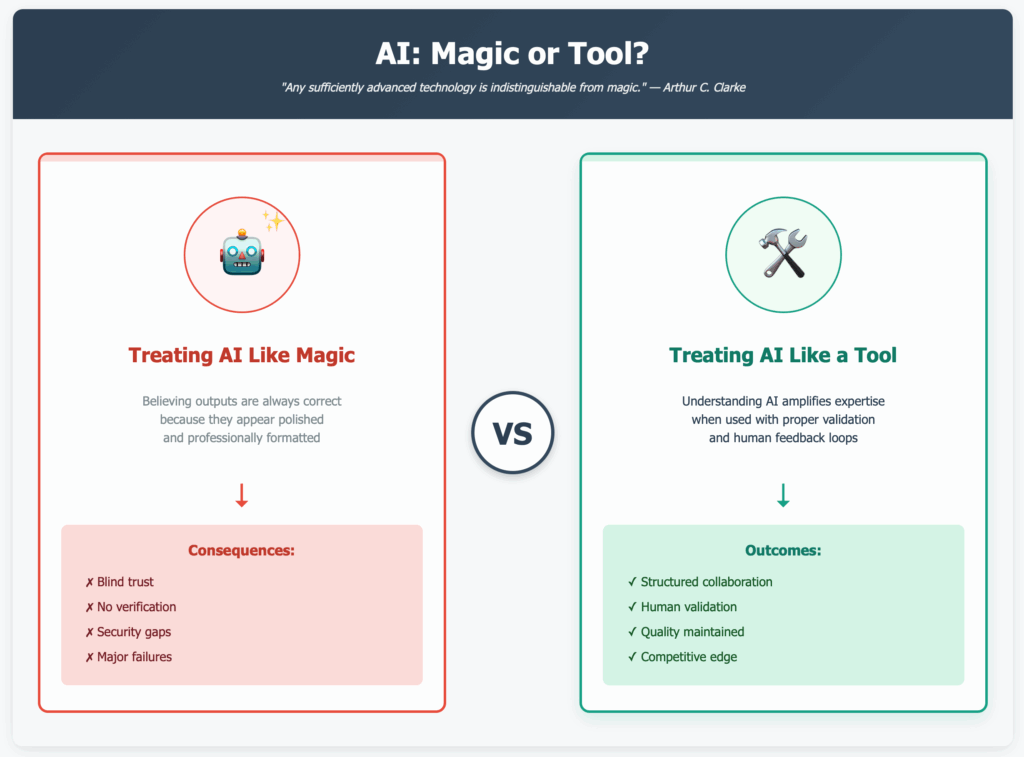 AI: Magic or Tool?

"Any sufficiently advanced technology is indistinguishable from magic." — Arthur C. Clarke

Treating AI Like Magic

Believing outputs are always correct because they appear polished and professionally formatted

↓

Consequences:

✗ Blind trust
✗ No verification
✗ Security gaps
✗ Major failures

VS

Treating AI Like a Tool

Understanding AI amplifies expertise when used with proper validation and human feedback loops

↓

Outcomes:

✓ Structured collaboration
✓ Human validation
✓ Quality maintained
✓ Competitive edge